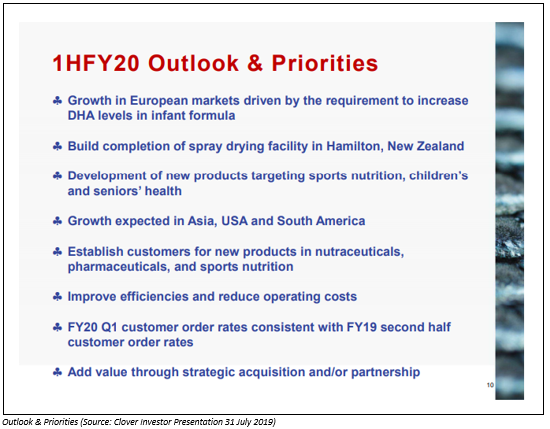 1HFY20 Outlook & Priorities

♣ Growth in European markets driven by the requirement to increase DHA levels in infant formula

♣ Build completion of spray drying facility in Hamilton, New Zealand

♣ Development of new products targeting sports nutrition, children's and seniors' health

♣ Growth expected in Asia, USA and South America

♣ Establish customers for new products in nutraceuticals, pharmaceuticals, and sports nutrition

♣ Improve efficiencies and reduce operating costs

♣ FY20 Q1 customer order rates consistent with FY19 second half customer order rates

♣ Add value through strategic acquisition and/or partnership

10

Outlook & Priorities (Source: Clover Investor Presentation 31 July 2019)